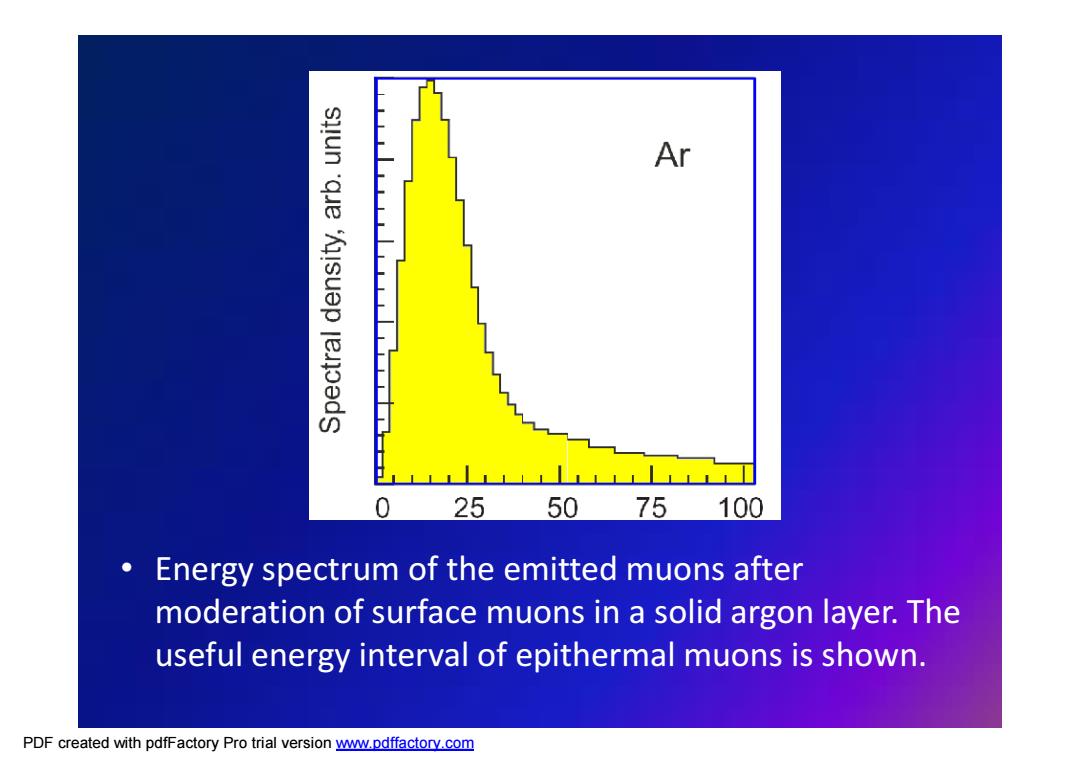 Spectral density, arb. units

Ar

0 25 50 75 100

• Energy spectrum of the emitted muons after moderation of surface muons in a solid argon layer. The useful energy interval of epithermal muons is shown.

PDF created with pdfFactory Pro trial version www.pdffactory.com